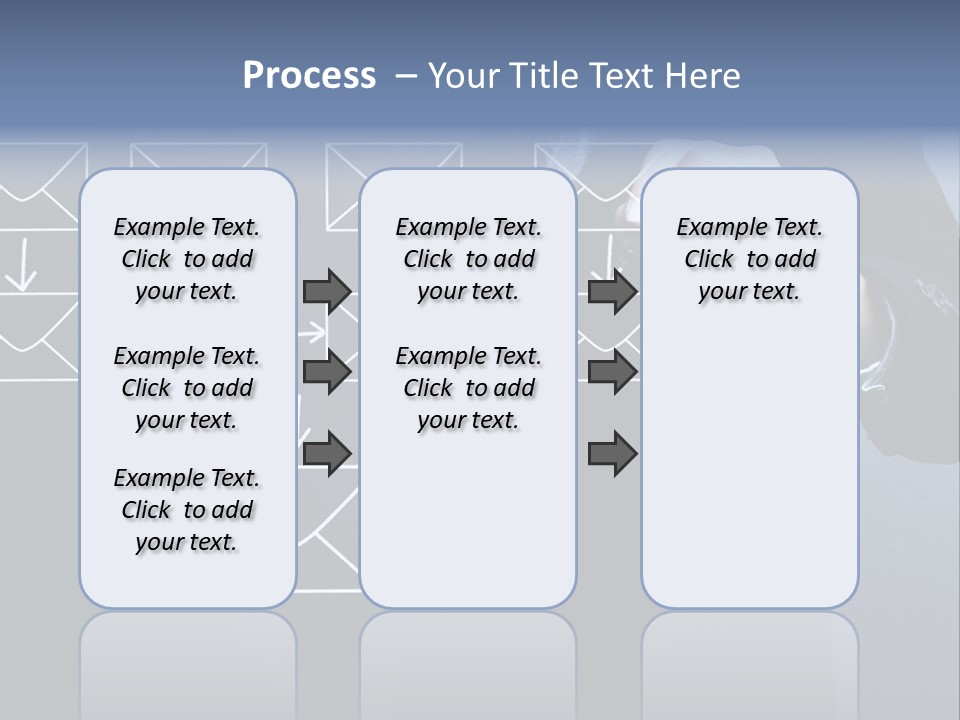 Process – Your Title Text Here

Example Text. Click to add your text.

Example Text. Click to add your text.

Example Text. Click to add your text.

Example Text. Click to add your text.

Example Text. Click to add your text.

Example Text. Click to add your text.